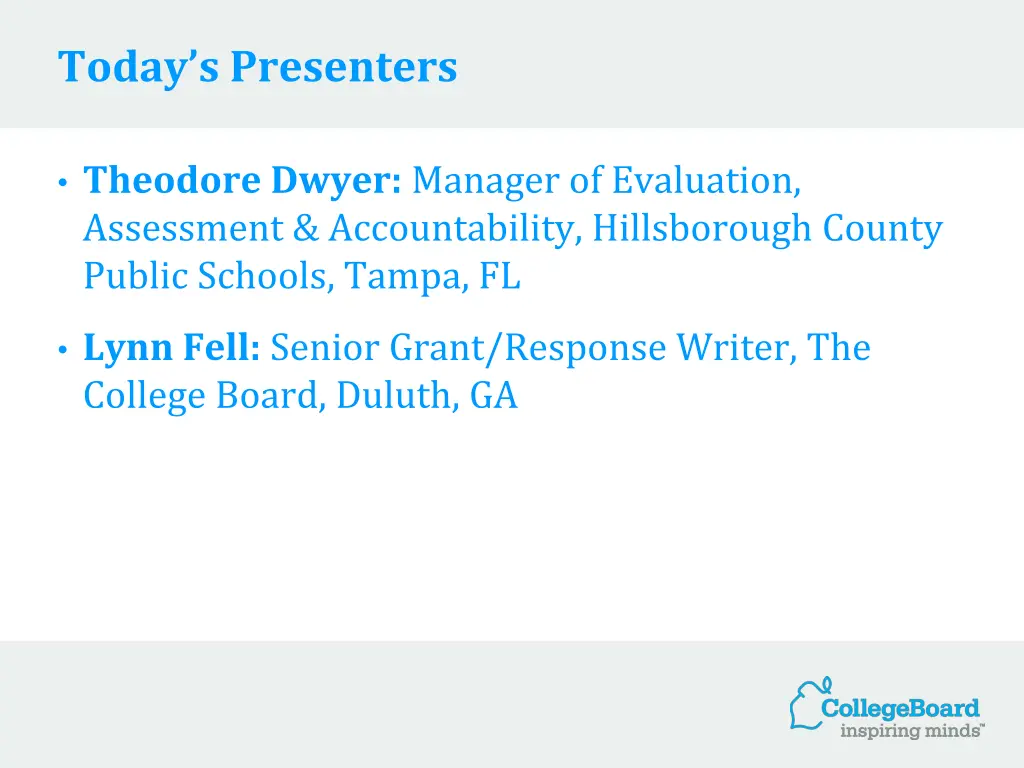 Today's Presenters

• Theodore Dwyer: Manager of Evaluation, Assessment & Accountability, Hillsborough County Public Schools, Tampa, FL

• Lynn Fell: Senior Grant/Response Writer, The College Board, Duluth, GA

CollegeBoard
inspiring minds™